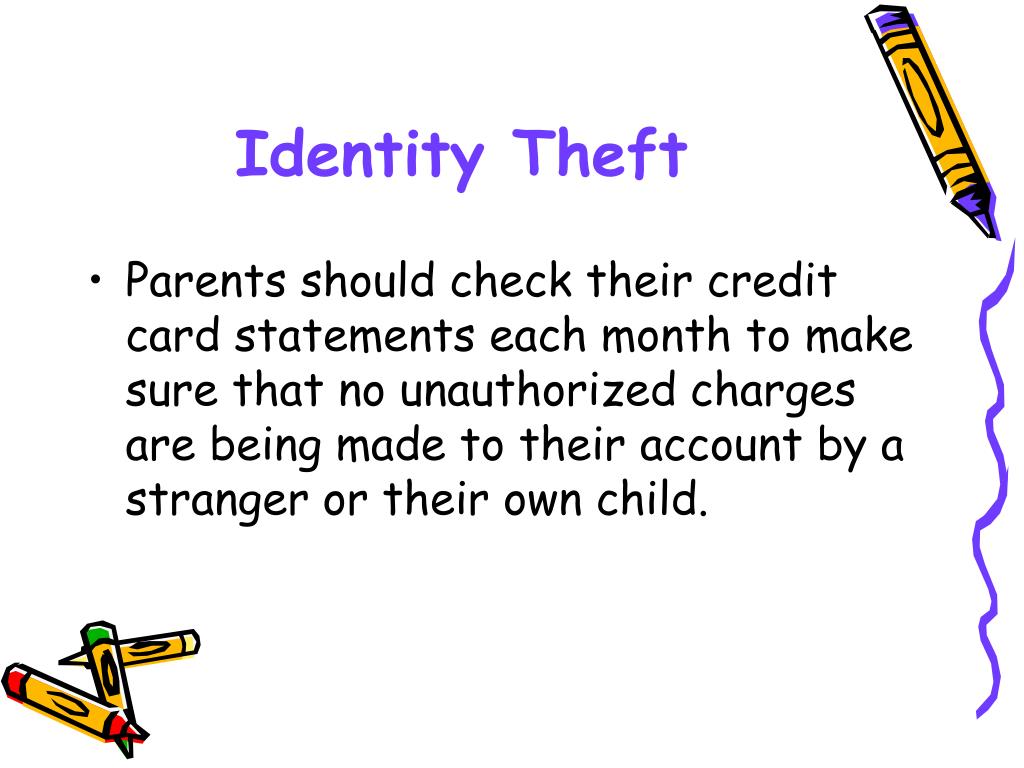 Identity Theft

• Parents should check their credit card statements each month to make sure that no unauthorized charges are being made to their account by a stranger or their own child.